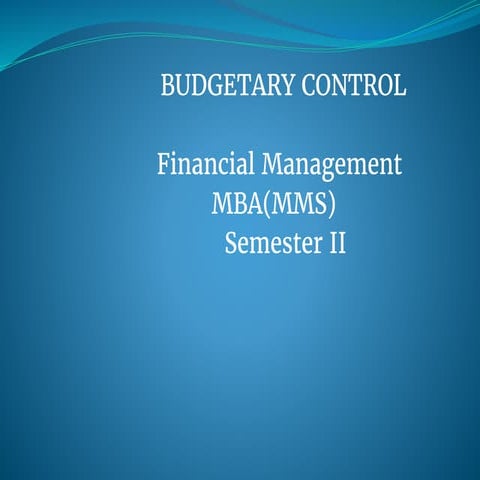 BUDGETARY CONTROL

Financial Management
MBA(MMS)
Semester II